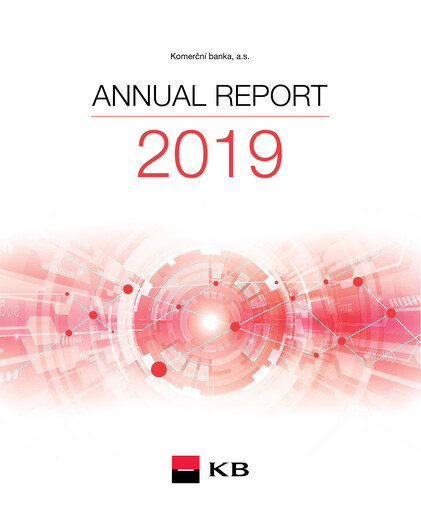 Komerční banka, a.s.

ANNUAL REPORT

2019

KB